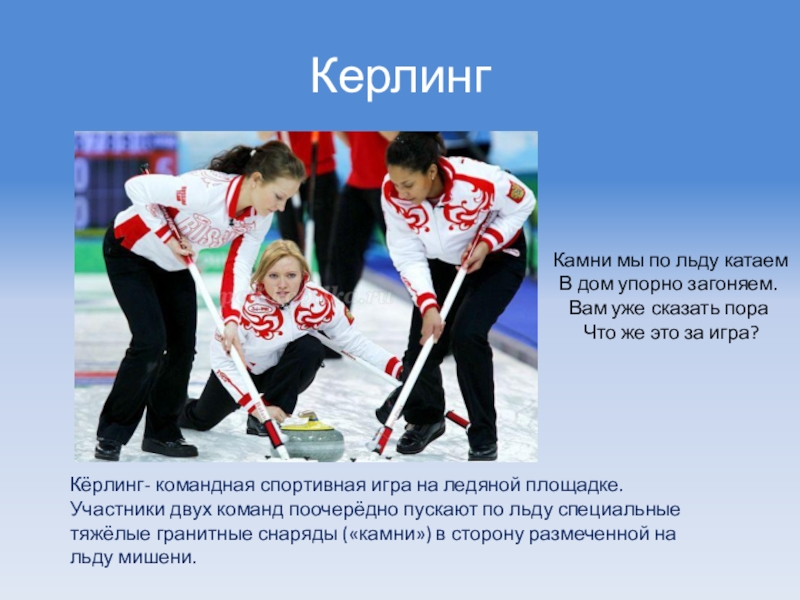 Керлинг

Камни мы по льду катаем
В дом упорно загоняем.
Вам уже сказать пора
Что же это за игра?

Кёрлинг- командная спортивная игра на ледяной площадке. Участники двух команд поочерёдно пускают по льду специальные тяжёлые гранитные снаряды («камни») в сторону размеченной на льду мишени.